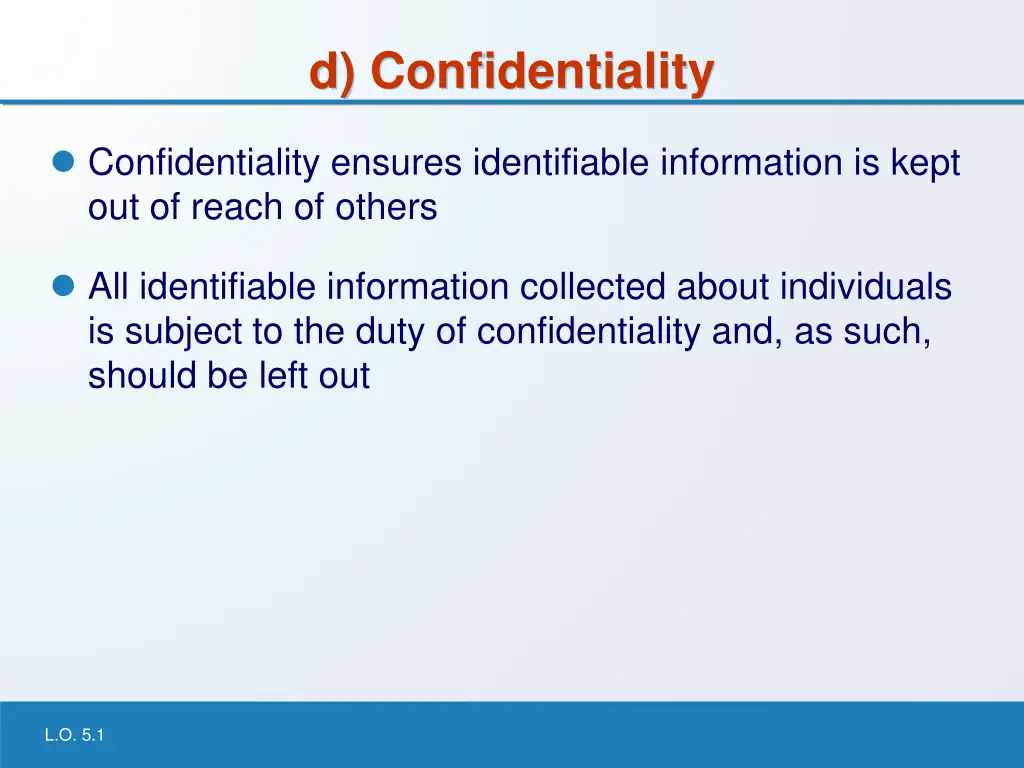 d) Confidentiality

Confidentiality ensures identifiable information is kept out of reach of others

All identifiable information collected about individuals is subject to the duty of confidentiality and, as such, should be left out

L.O. 5.1